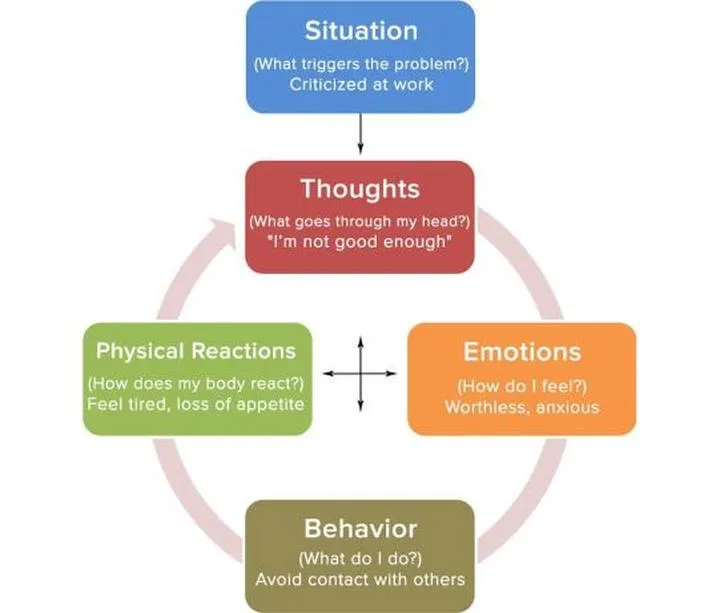 Situation
(What triggers the problem?)
Criticized at work

Thoughts
(What goes through my head?)
"I'm not good enough"

Physical Reactions
(How does my body react?)
Feel tired, loss of appetite

Emotions
(How do I feel?)
Worthless, anxious

Behavior
(What do I do?)
Avoid contact with others